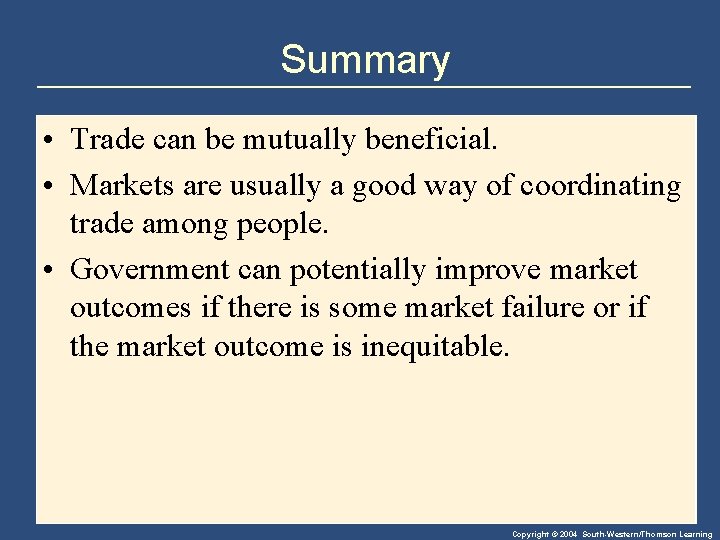 Summary

• Trade can be mutually beneficial.

• Markets are usually a good way of coordinating trade among people.

• Government can potentially improve market outcomes if there is some market failure or if the market outcome is inequitable.

Copyright © 2004 South-Western/Thomson Learning